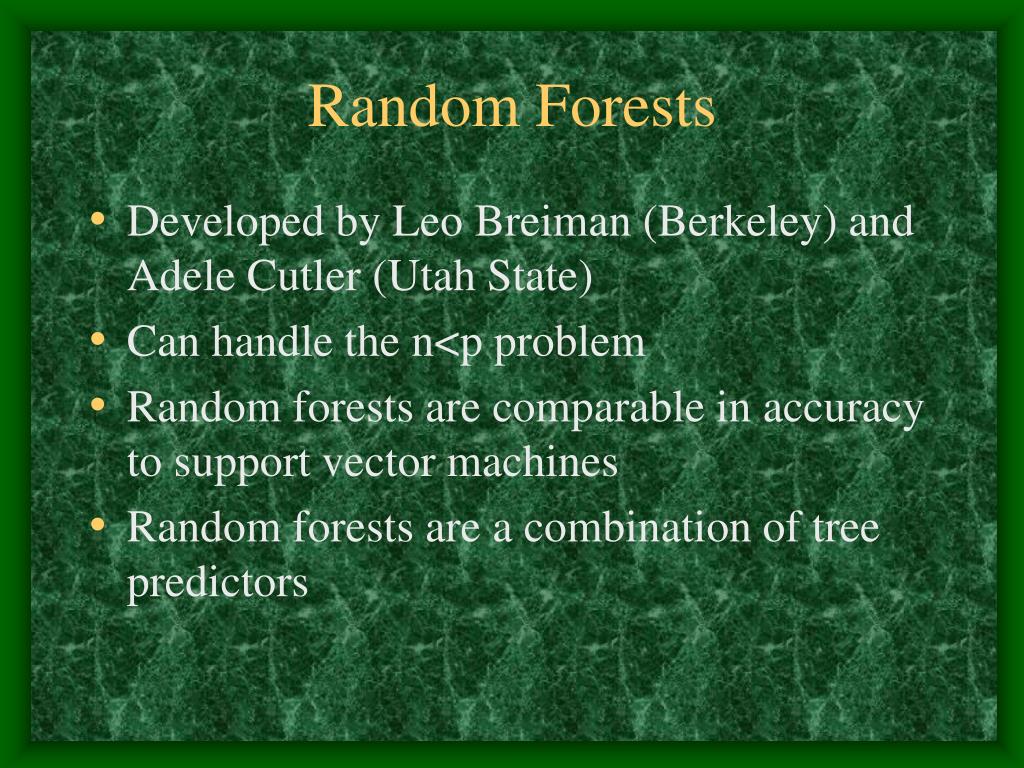 Random Forests

• Developed by Leo Breiman (Berkeley) and Adele Cutler (Utah State)
• Can handle the n<p problem
• Random forests are comparable in accuracy to support vector machines
• Random forests are a combination of tree predictors